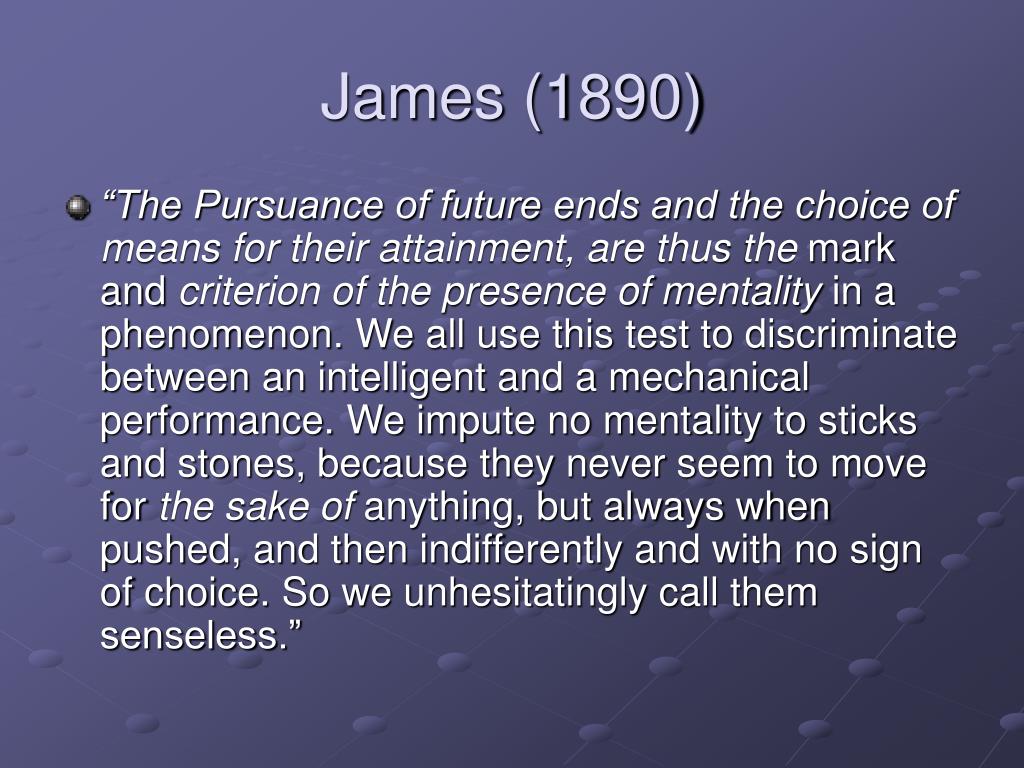 James (1890)

“The Pursuance of future ends and the choice of means for their attainment, are thus the mark and criterion of the presence of mentality in a phenomenon. We all use this test to discriminate between an intelligent and a mechanical performance. We impute no mentality to sticks and stones, because they never seem to move for the sake of anything, but always when pushed, and then indifferently and with no sign of choice. So we unhesitatingly call them senseless.”